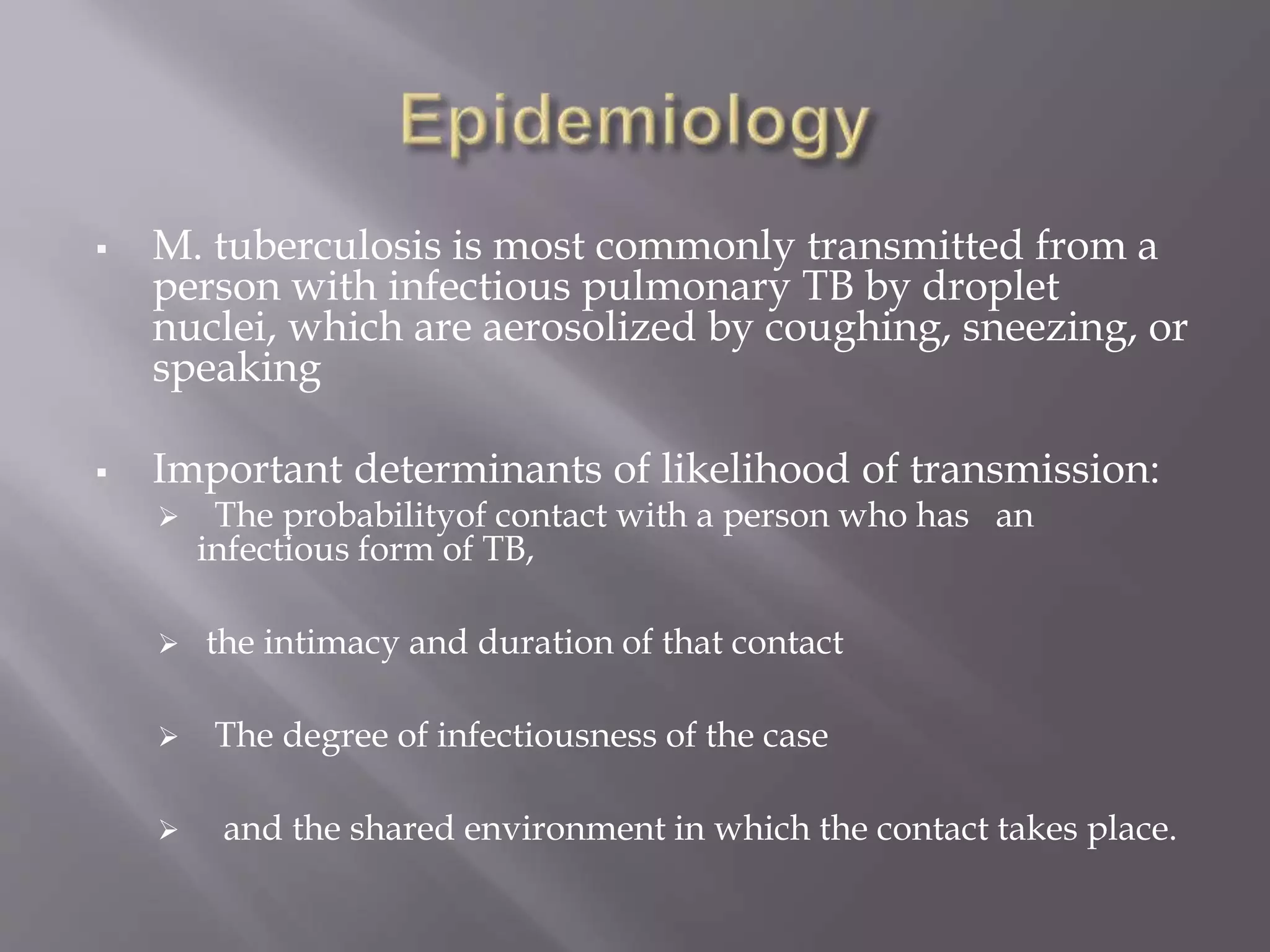 Epidemiology

▪ M. tuberculosis is most commonly transmitted from a person with infectious pulmonary TB by droplet nuclei, which are aerosolized by coughing, sneezing, or speaking

▪ Important determinants of likelihood of transmission:

➢ The probabilityof contact with a person who has an infectious form of TB,

➢ the intimacy and duration of that contact

➢ The degree of infectiousness of the case

➢ and the shared environment in which the contact takes place.